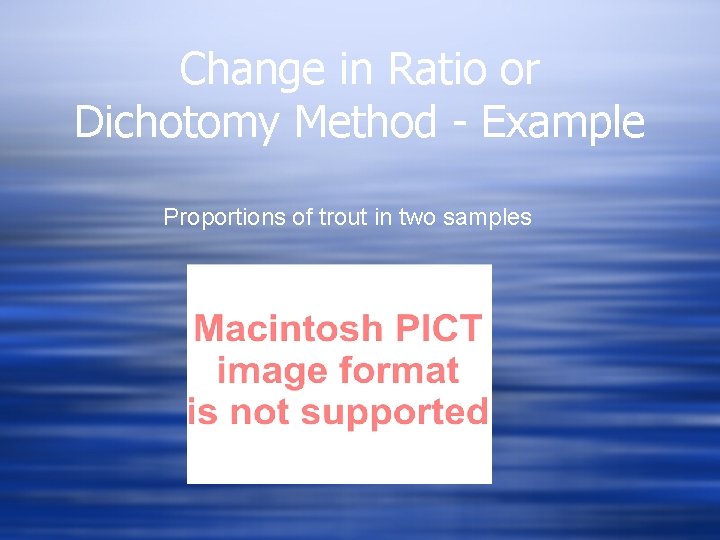 Change in Ratio or Dichotomy Method - Example

Proportions of trout in two samples

Macintosh PICT image format is not supported